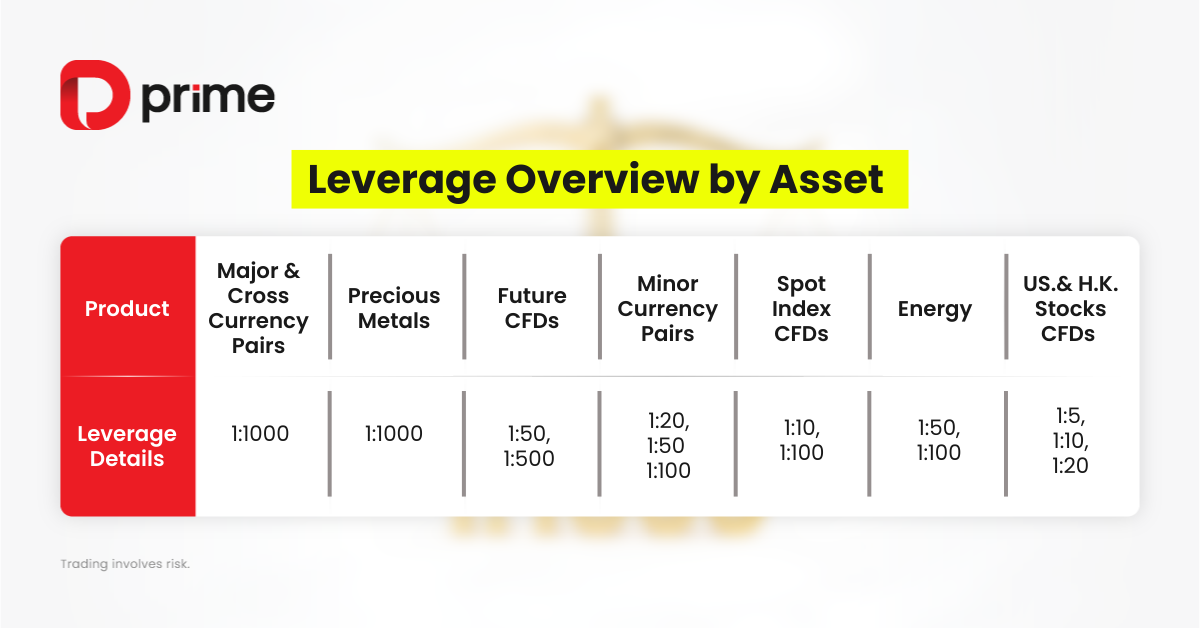 prime

Leverage Overview by Asset

| Product | Major & Cross Currency Pairs | Precious Metals | Future CFDs | Minor Currency Pairs | Spot Index CFDs | Energy | US.& H.K. Stocks CFDs |
|---|---|---|---|---|---|---|---|
| Leverage Details | 1:1000 | 1:1000 | 1:50, 1:500 | 1:20, 1:50 1:100 | 1:10, 1:100 | 1:50, 1:100 | 1:5, 1:10, 1:20 |

Trading involves risk.